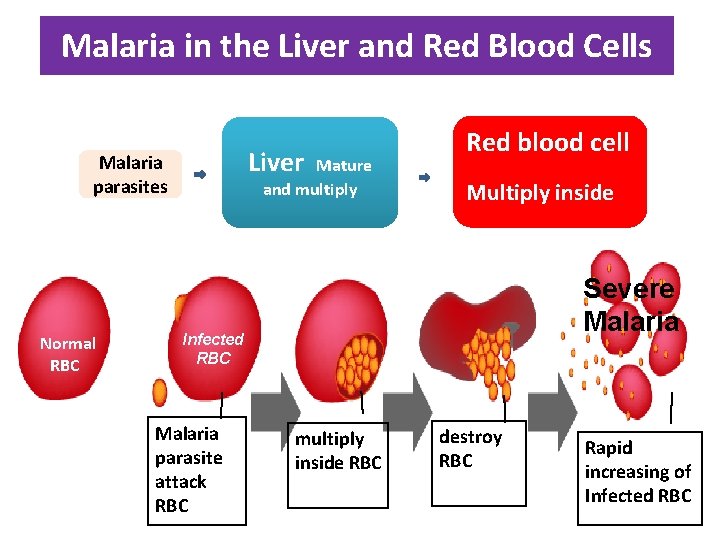 Malaria in the Liver and Red Blood Cells

Malaria parasites

Liver Mature and multiply

Red blood cell

Multiply inside

Normal RBC

Infected RBC

Severe Malaria

Malaria parasite attack RBC

multiply inside RBC

destroy RBC

Rapid increasing of Infected RBC